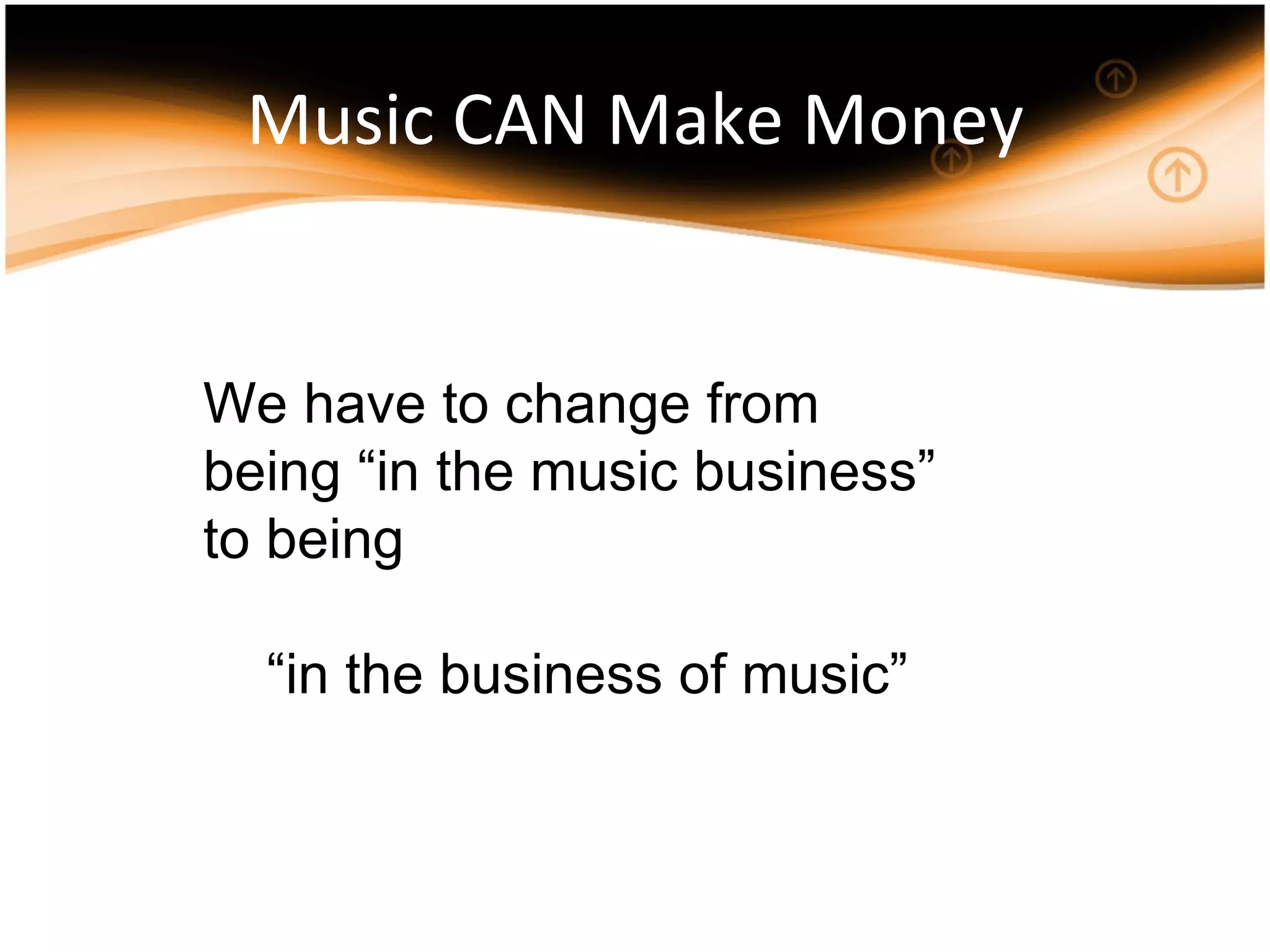 Music CAN Make Money

We have to change from being “in the music business” to being

“in the business of music”